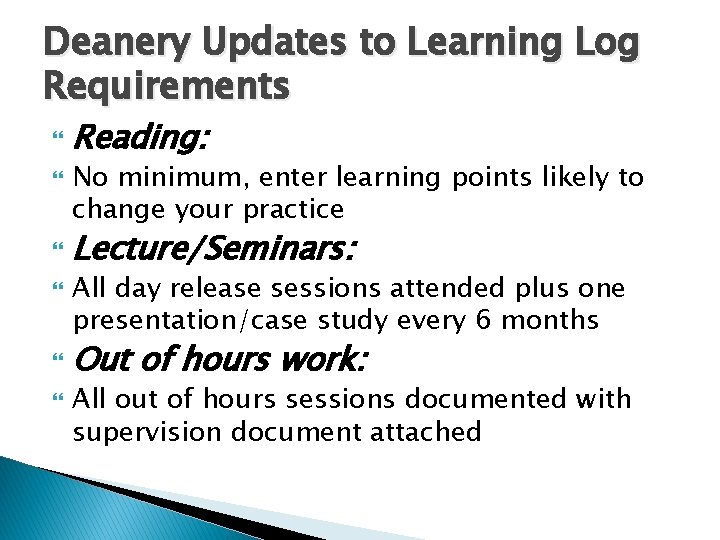 Deanery Updates to Learning Log Requirements

Reading:

No minimum, enter learning points likely to change your practice

Lecture/Seminars:

All day release sessions attended plus one presentation/case study every 6 months

Out of hours work:

All out of hours sessions documented with supervision document attached